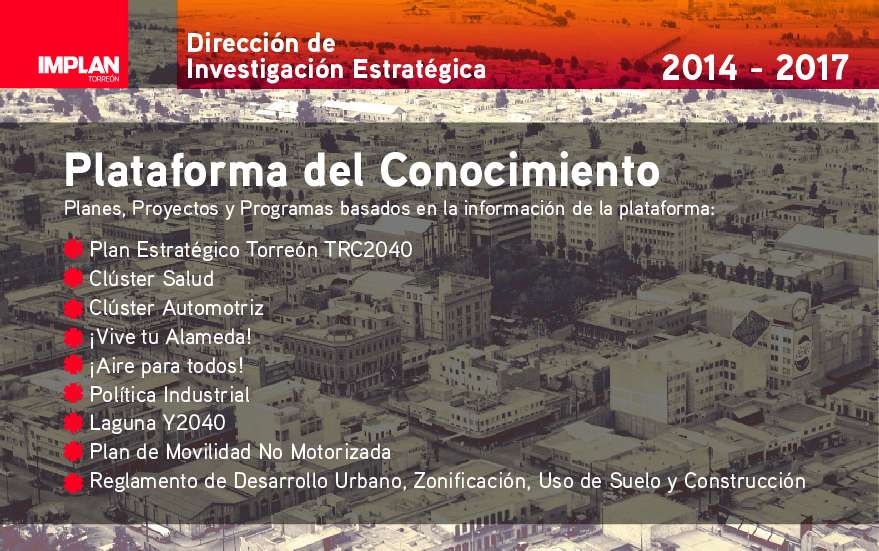 IMPLAN
TORREÓN

Dirección de
Investigación Estratégica

2014 - 2017

Plataforma del Conocimiento

Planes, Proyectos y Programas basados en la información de la plataforma:

Plan Estratégico Torreón TRC2040
Clúster Salud
Clúster Automotriz
¡Vive tu Alameda!
¡Aire para todos!
Política Industrial
Laguna Y2040
Plan de Movilidad No Motorizada
Reglamento de Desarrollo Urbano, Zonificación, Uso de Suelo y Construcción